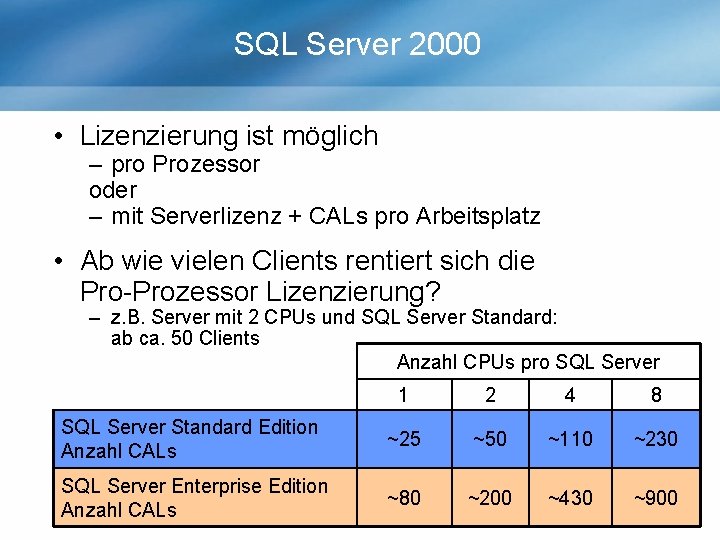 SQL Server 2000

• Lizenzierung ist möglich
– pro Prozessor
oder
– mit Serverlizenz + CALs pro Arbeitsplatz

• Ab wie vielen Clients rentiert sich die Pro-Prozessor Lizenzierung?
– z.B. Server mit 2 CPUs und SQL Server Standard: ab ca. 50 Clients

| | Anzahl CPUs pro SQL Server | | | |
|---|---|---|---|---|
| | 1 | 2 | 4 | 8 |
| SQL Server Standard Edition Anzahl CALs | ~25 | ~50 | ~110 | ~230 |
| SQL Server Enterprise Edition Anzahl CALs | ~80 | ~200 | ~430 | ~900 |